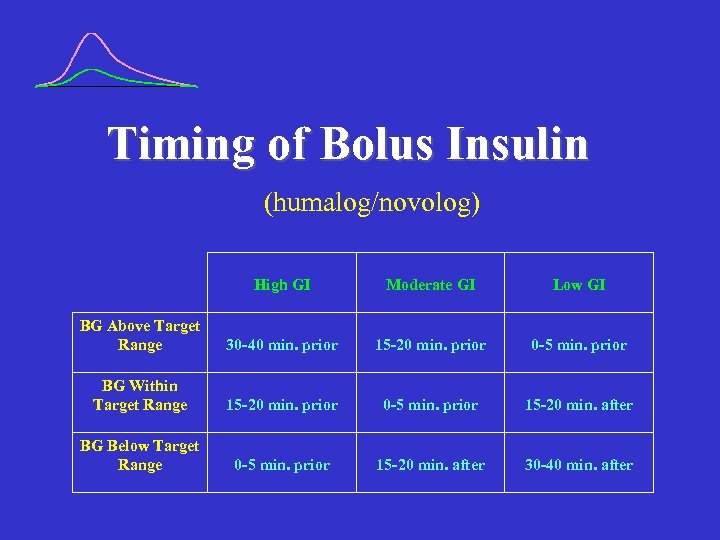 Timing of Bolus Insulin

(humalog/novolog)

| | High GI | Moderate GI | Low GI |
|---|---|---|---|
| BG Above Target Range | 30-40 min. prior | 15-20 min. prior | 0-5 min. prior |
| BG Within Target Range | 15-20 min. prior | 0-5 min. prior | 15-20 min. after |
| BG Below Target Range | 0-5 min. prior | 15-20 min. after | 30-40 min. after |